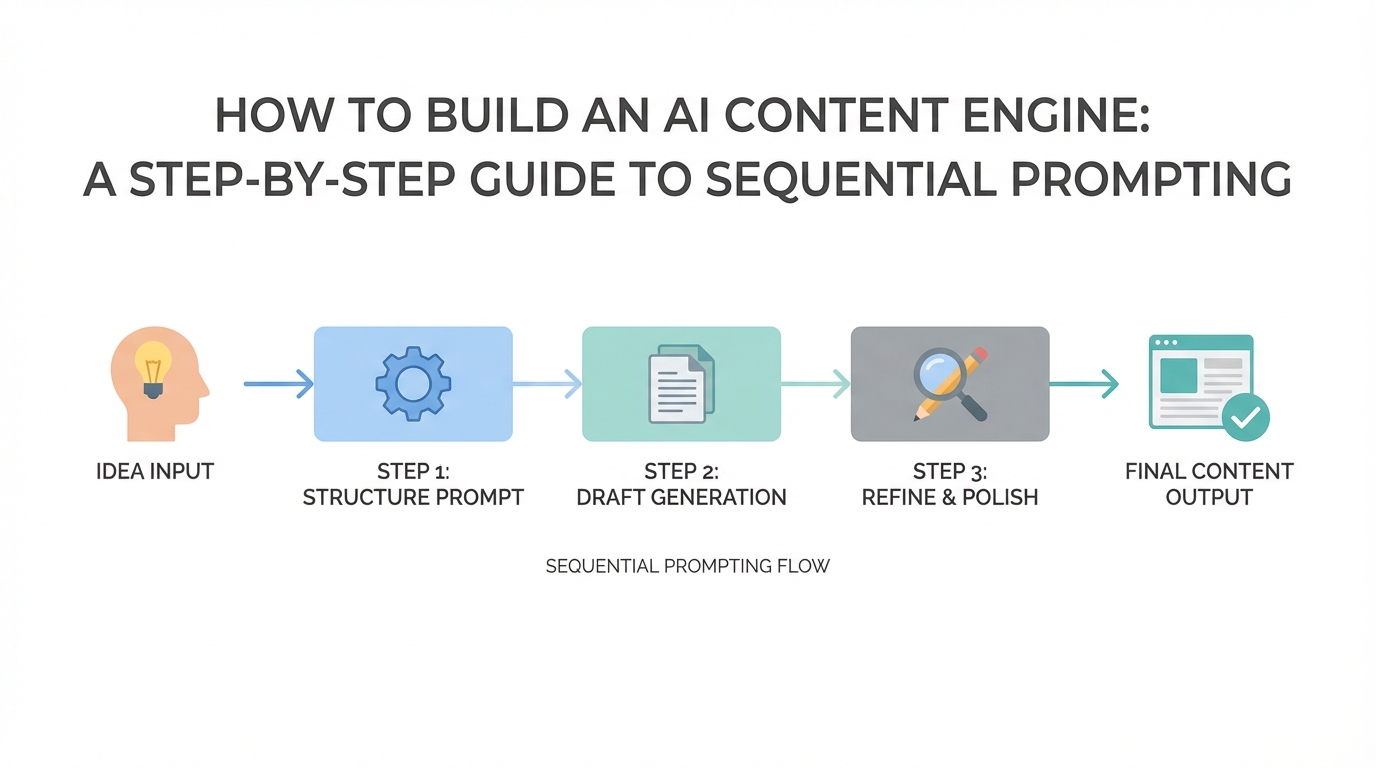 HOW TO BUILD AN AI CONTENT ENGINE:
A STEP-BY-STEP GUIDE TO SEQUENTIAL PROMPTING

IDEA INPUT

STEP 1:
STRUCTURE PROMPT

STEP 2:
DRAFT GENERATION

STEP 3:
REFINE & POLISH

FINAL CONTENT
OUTPUT

SEQUENTIAL PROMPTING FLOW